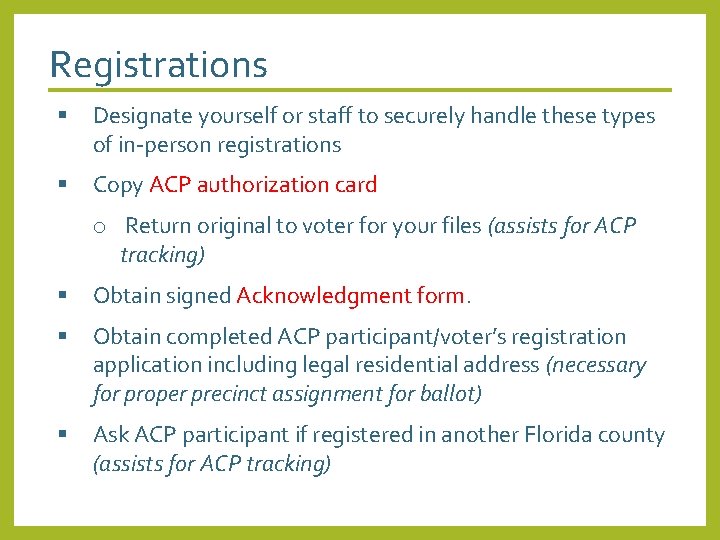 Registrations

▪ Designate yourself or staff to securely handle these types of in-person registrations

▪ Copy ACP authorization card

o Return original to voter for your files (assists for ACP tracking)

▪ Obtain signed Acknowledgment form.

▪ Obtain completed ACP participant/voter's registration application including legal residential address (necessary for proper precinct assignment for ballot)

▪ Ask ACP participant if registered in another Florida county (assists for ACP tracking)